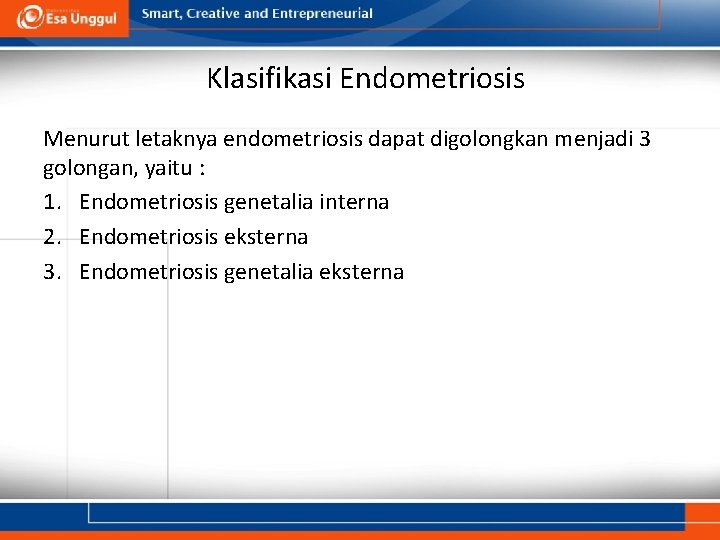 Esa Unggul

Smart, Creative and Entrepreneurial

Klasifikasi Endometriosis

Menurut letaknya endometriosis dapat digolongkan menjadi 3 golongan, yaitu :

1. Endometriosis genetalia interna
2. Endometriosis eksterna
3. Endometriosis genetalia eksterna